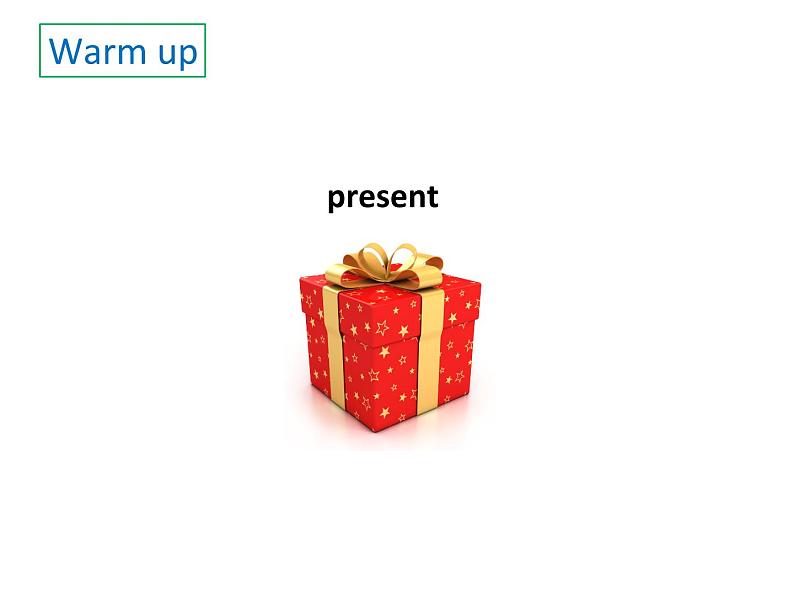 Warm up

present